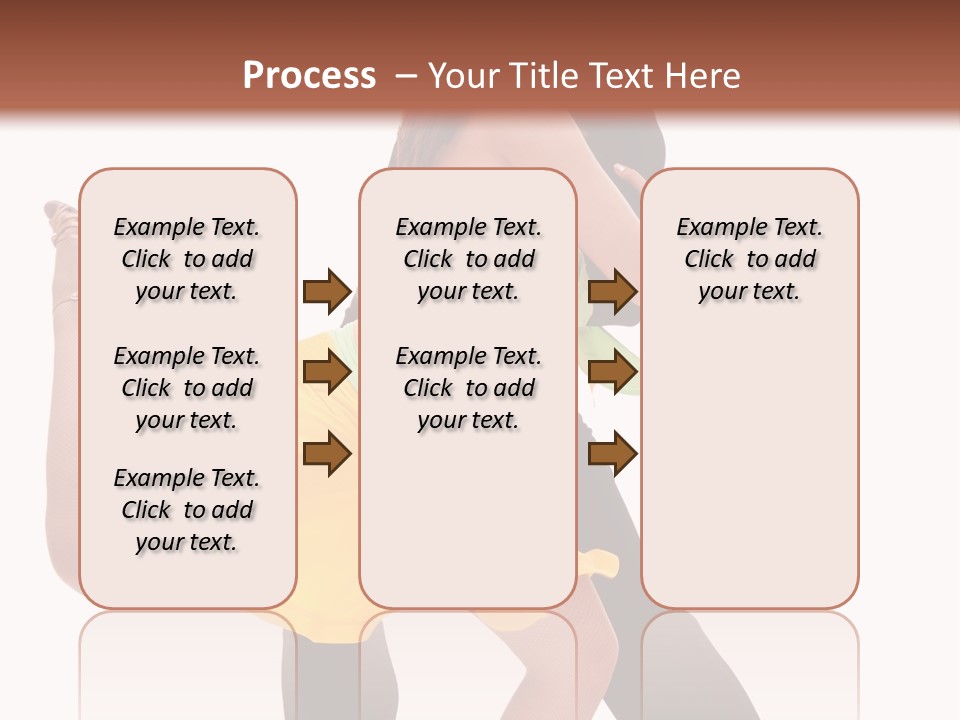 Process – Your Title Text Here

Example Text. Click to add your text.

Example Text. Click to add your text.

Example Text. Click to add your text.

Example Text. Click to add your text.

Example Text. Click to add your text.

Example Text. Click to add your text.